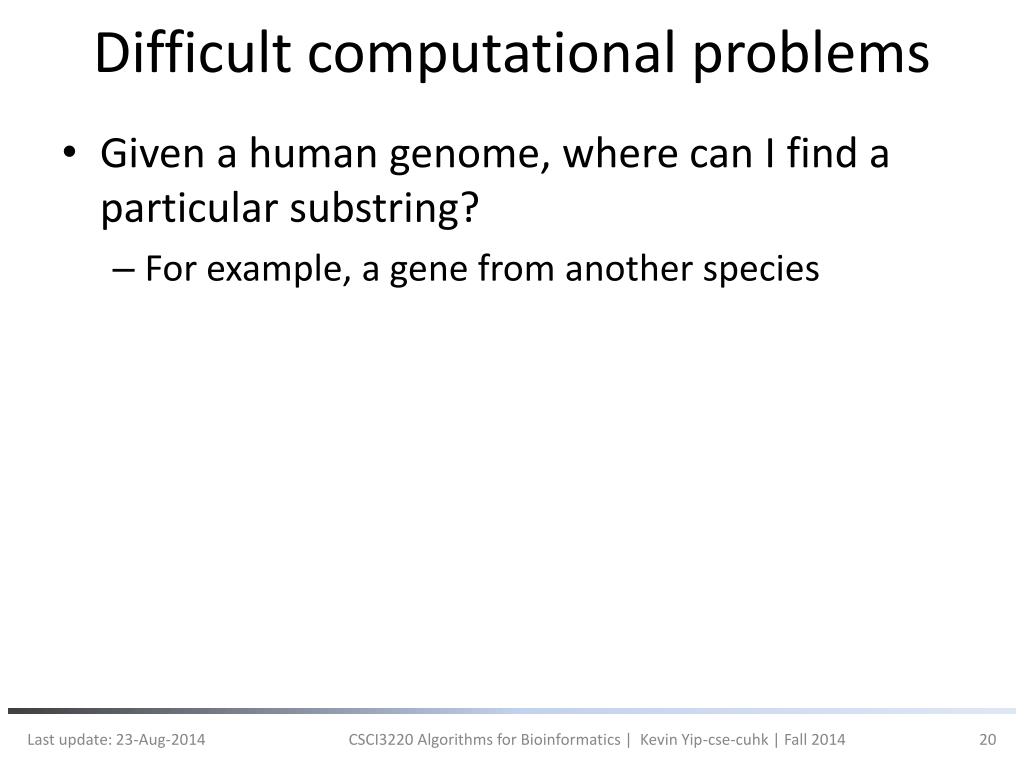 Difficult computational problems

• Given a human genome, where can I find a particular substring?

– For example, a gene from another species

Last update: 23-Aug-2014

CSCI3220 Algorithms for Bioinformatics | Kevin Yip-cse-cuhk | Fall 2014

20